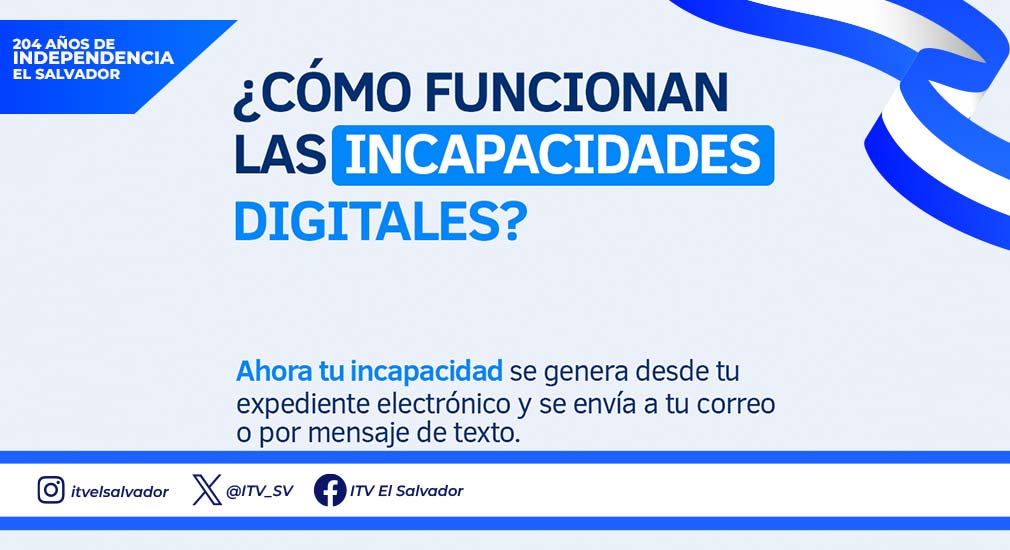 204 AÑOS DE
INDEPENDENCIA
EL SALVADOR

¿CÓMO FUNCIONAN LAS INCAPACIDADES DIGITALES?

Ahora tu incapacidad se genera desde tu expediente electrónico y se envía a tu correo o por mensaje de texto.

itvelsalvador @ITV_SV ITV El Salvador